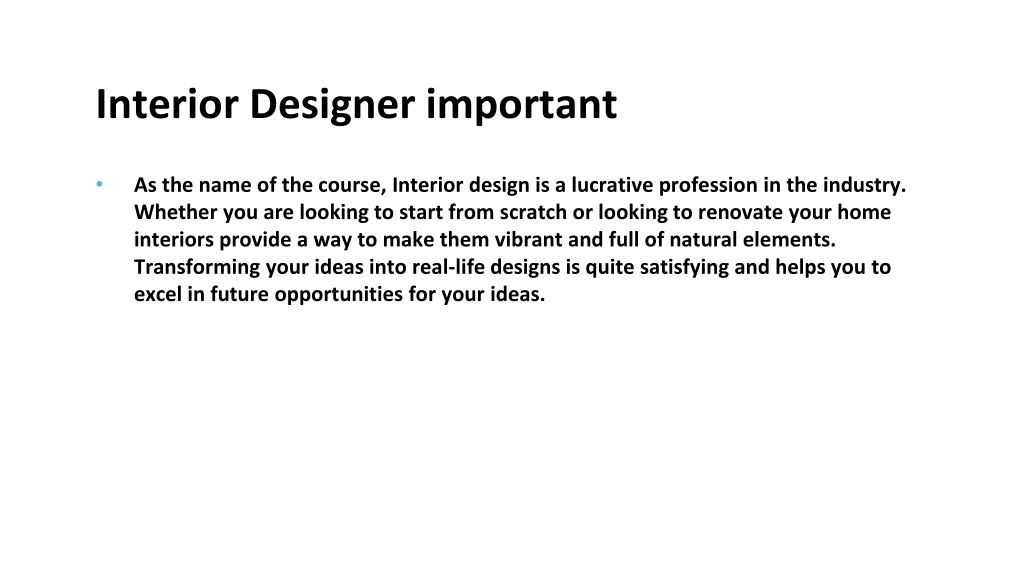 Interior Designer important

• As the name of the course, Interior design is a lucrative profession in the industry. Whether you are looking to start from scratch or looking to renovate your home interiors provide a way to make them vibrant and full of natural elements. Transforming your ideas into real-life designs is quite satisfying and helps you to excel in future opportunities for your ideas.